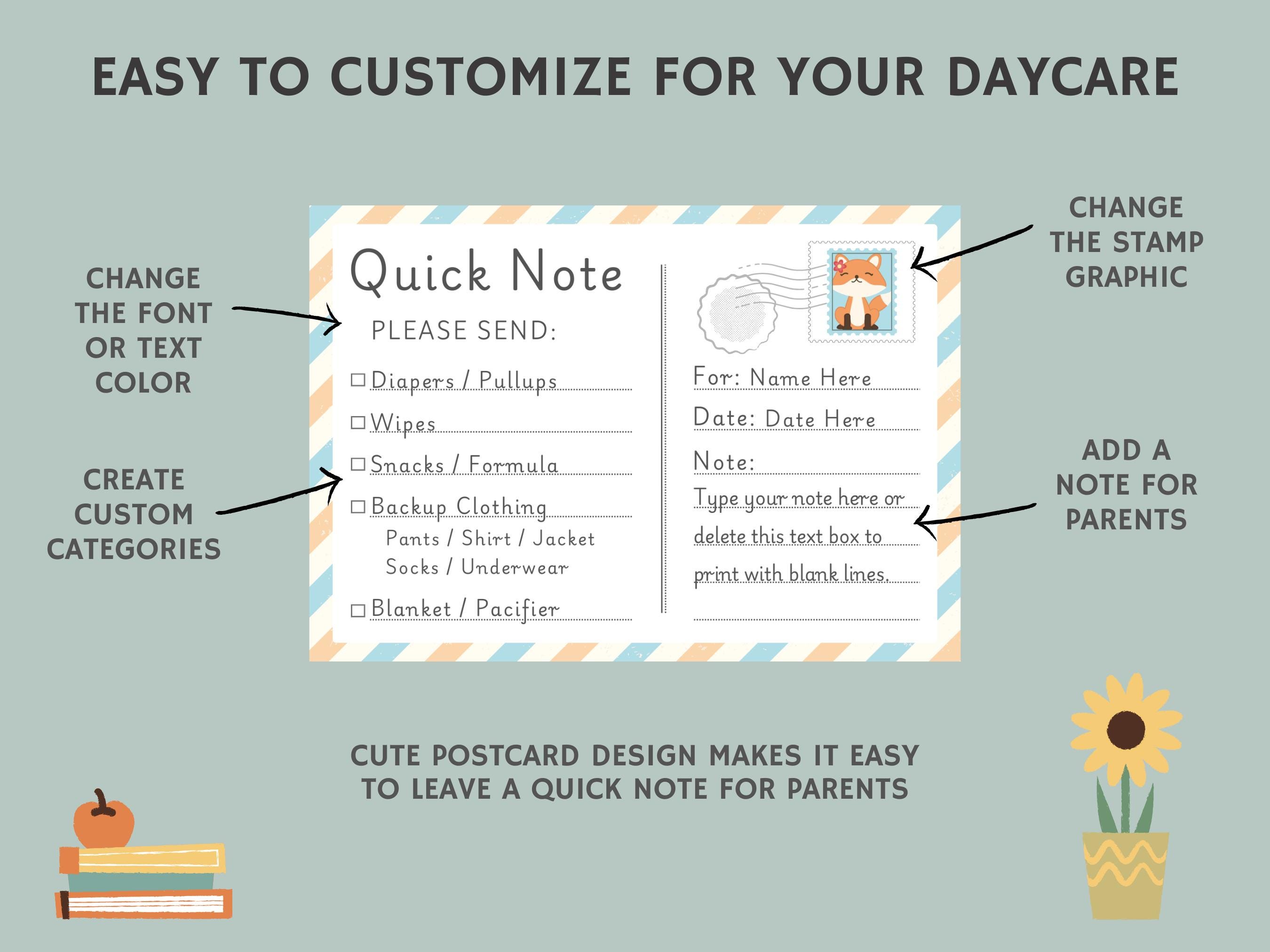 EASY TO CUSTOMIZE FOR YOUR DAYCARE

CHANGE THE FONT OR TEXT COLOR

CREATE CUSTOM CATEGORIES

Quick Note

PLEASE SEND:

☐ Diapers / Pullups

☐ Wipes

☐ Snacks / Formula

☐ Backup Clothing
Pants / Shirt / Jacket
Socks / Underwear

☐ Blanket / Pacifier

For: Name Here

Date: Date Here

Note:

Type your note here or delete this text box to print with blank lines.

CHANGE THE STAMP GRAPHIC

ADD A NOTE FOR PARENTS

CUTE POSTCARD DESIGN MAKES IT EASY TO LEAVE A QUICK NOTE FOR PARENTS